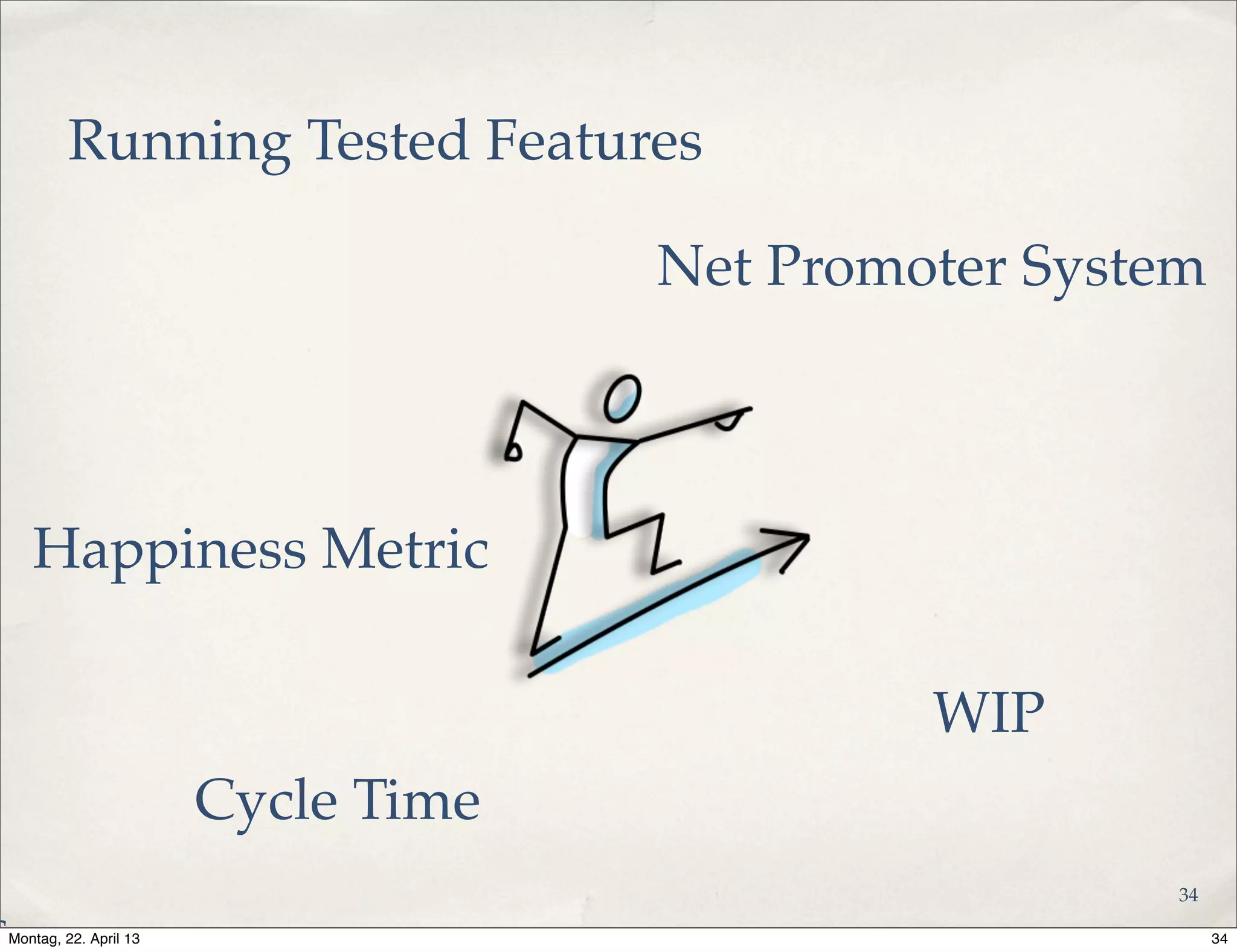 Running Tested Features

Net Promoter System

Happiness Metric

WIP

Cycle Time

34

Montag, 22. April 13

34